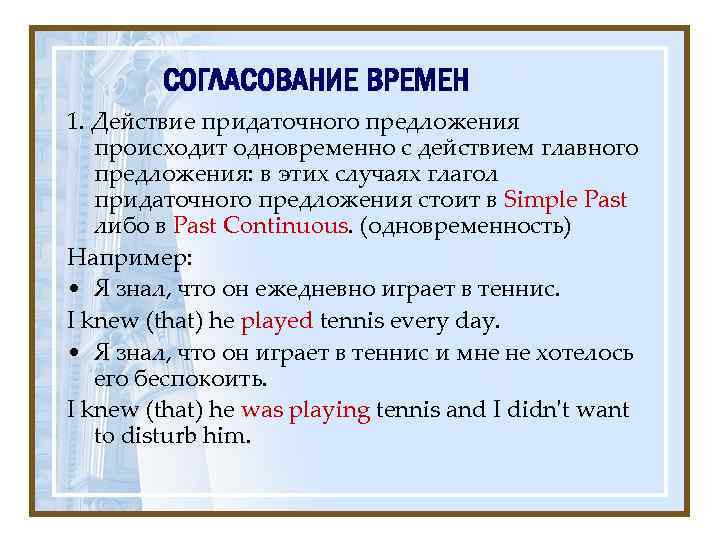 СОГЛАСОВАНИЕ ВРЕМЕН

1. Действие придаточного предложения происходит одновременно с действием главного предложения: в этих случаях глагол придаточного предложения стоит в Simple Past либо в Past Continuous. (одновременность)

Например:

• Я знал, что он ежедневно играет в теннис.

I knew (that) he played tennis every day.

• Я знал, что он играет в теннис и мне не хотелось его беспокоить.

I knew (that) he was playing tennis and I didn't want to disturb him.